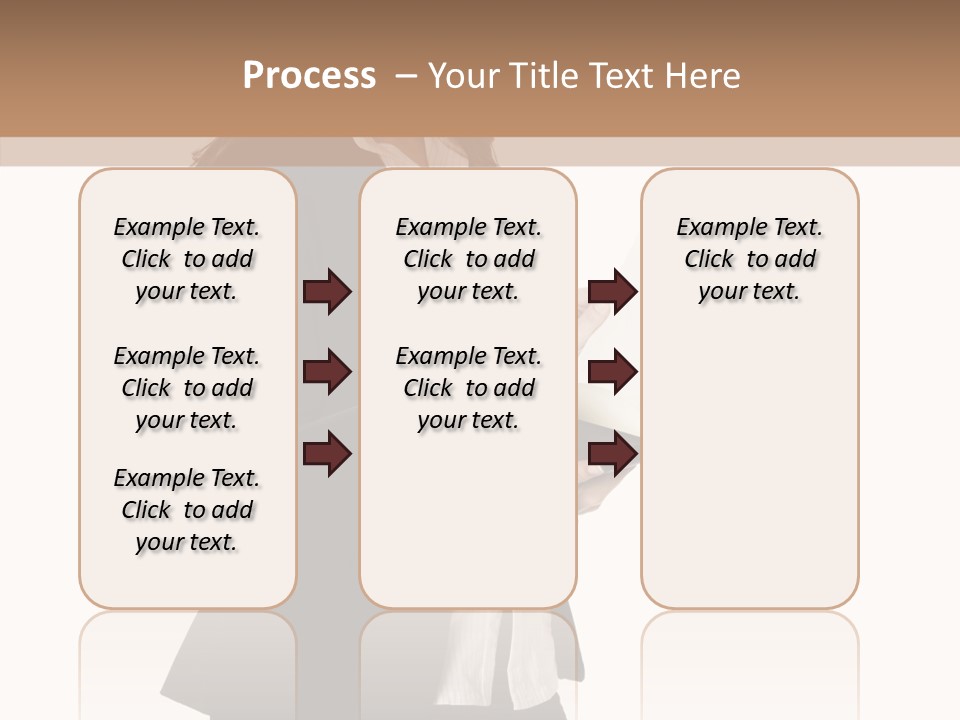 Process – Your Title Text Here

Example Text. Click to add your text.

Example Text. Click to add your text.

Example Text. Click to add your text.

Example Text. Click to add your text.

Example Text. Click to add your text.

Example Text. Click to add your text.